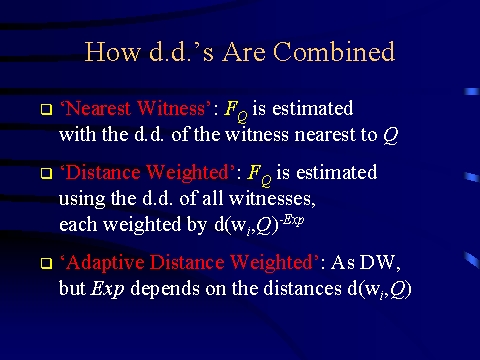 How d.d.'s Are Combined

❑ 'Nearest Witness': $F_Q$ is estimated with the d.d. of the witness nearest to $Q$

❑ 'Distance Weighted': $F_Q$ is estimated using the d.d. of all witnesses, each weighted by $d(w_i,Q)^{-Exp}$

❑ 'Adaptive Distance Weighted': As DW, but $Exp$ depends on the distances $d(w_i,Q)$